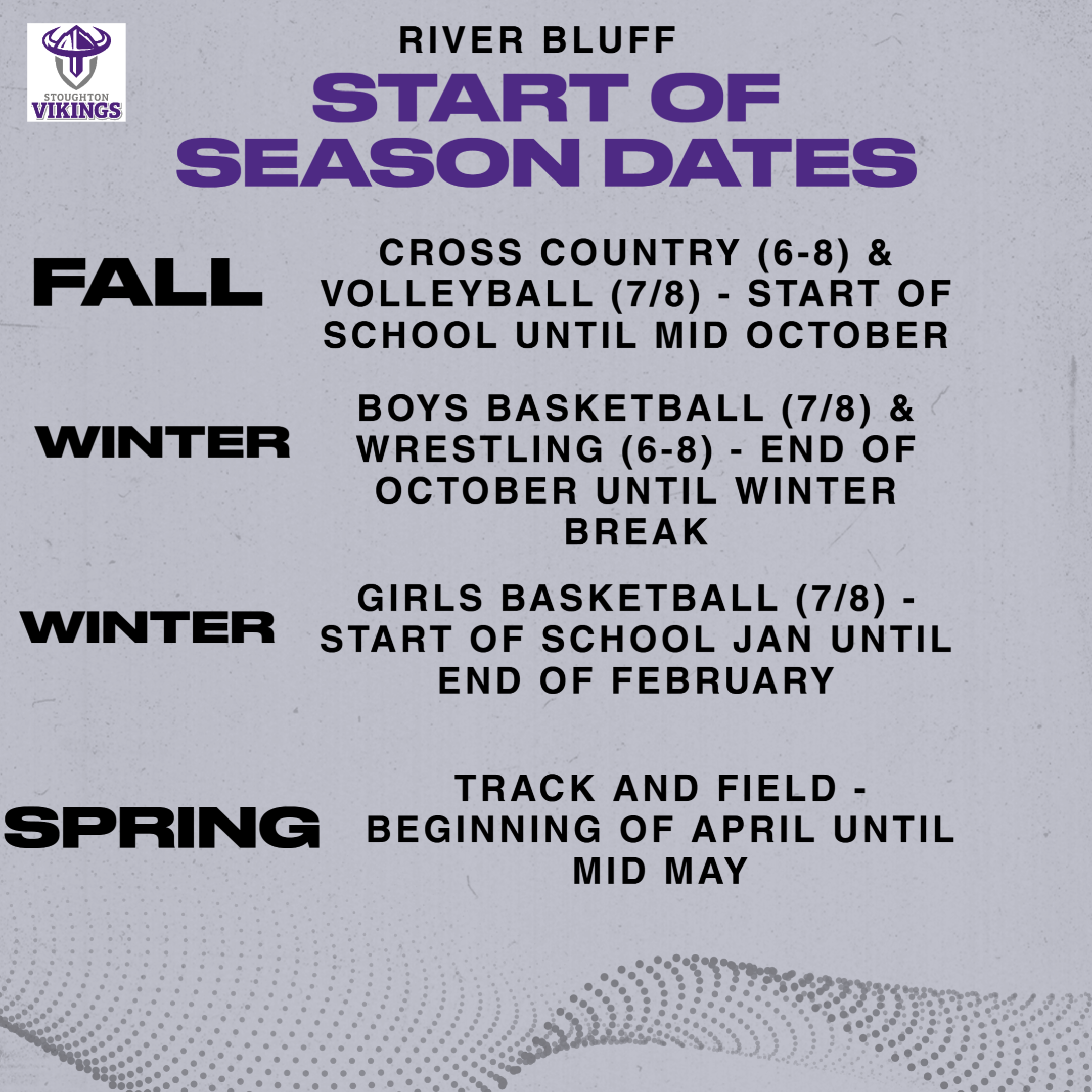 STOUGHTON
VIKINGS

RIVER BLUFF

START OF SEASON DATES

FALL

CROSS COUNTRY (6-8) & VOLLEYBALL (7/8) - START OF SCHOOL UNTIL MID OCTOBER

WINTER

BOYS BASKETBALL (7/8) & WRESTLING (6-8) - END OF OCTOBER UNTIL WINTER BREAK

WINTER

GIRLS BASKETBALL (7/8) - START OF SCHOOL JAN UNTIL END OF FEBRUARY

SPRING

TRACK AND FIELD - BEGINNING OF APRIL UNTIL MID MAY